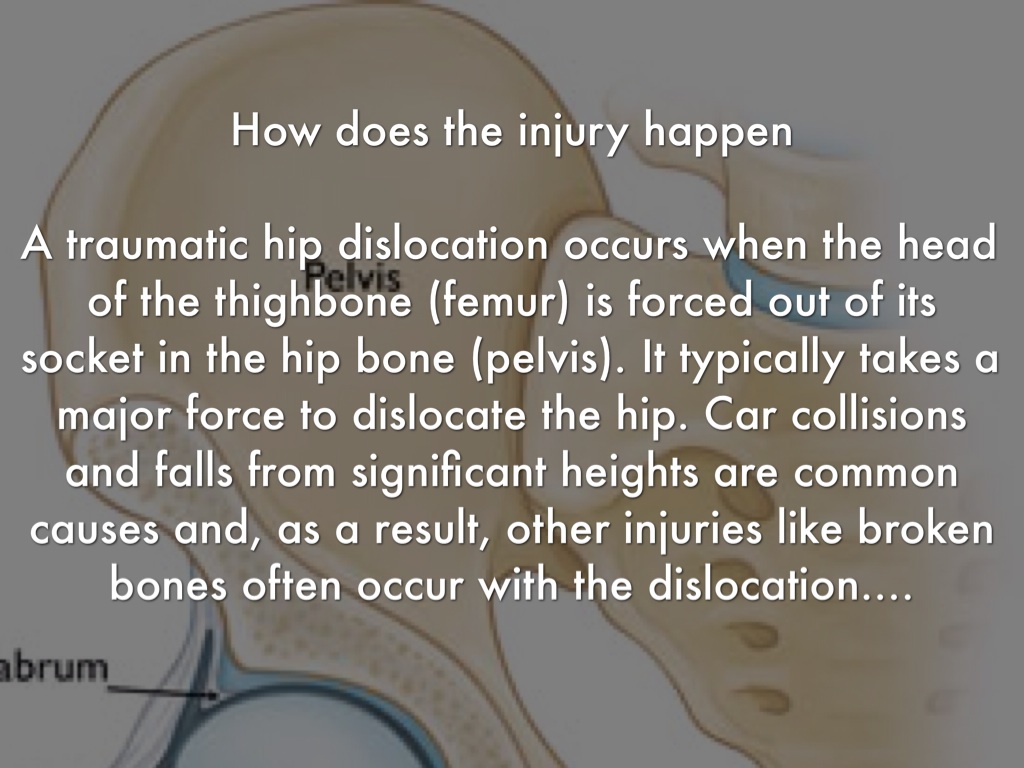 How does the injury happen

A traumatic hip dislocation occurs when the head of the thighbone (femur) is forced out of its socket in the hip bone (pelvis). It typically takes a major force to dislocate the hip. Car collisions and falls from significant heights are common causes and, as a result, other injuries like broken bones often occur with the dislocation....

Pelvis

abrum